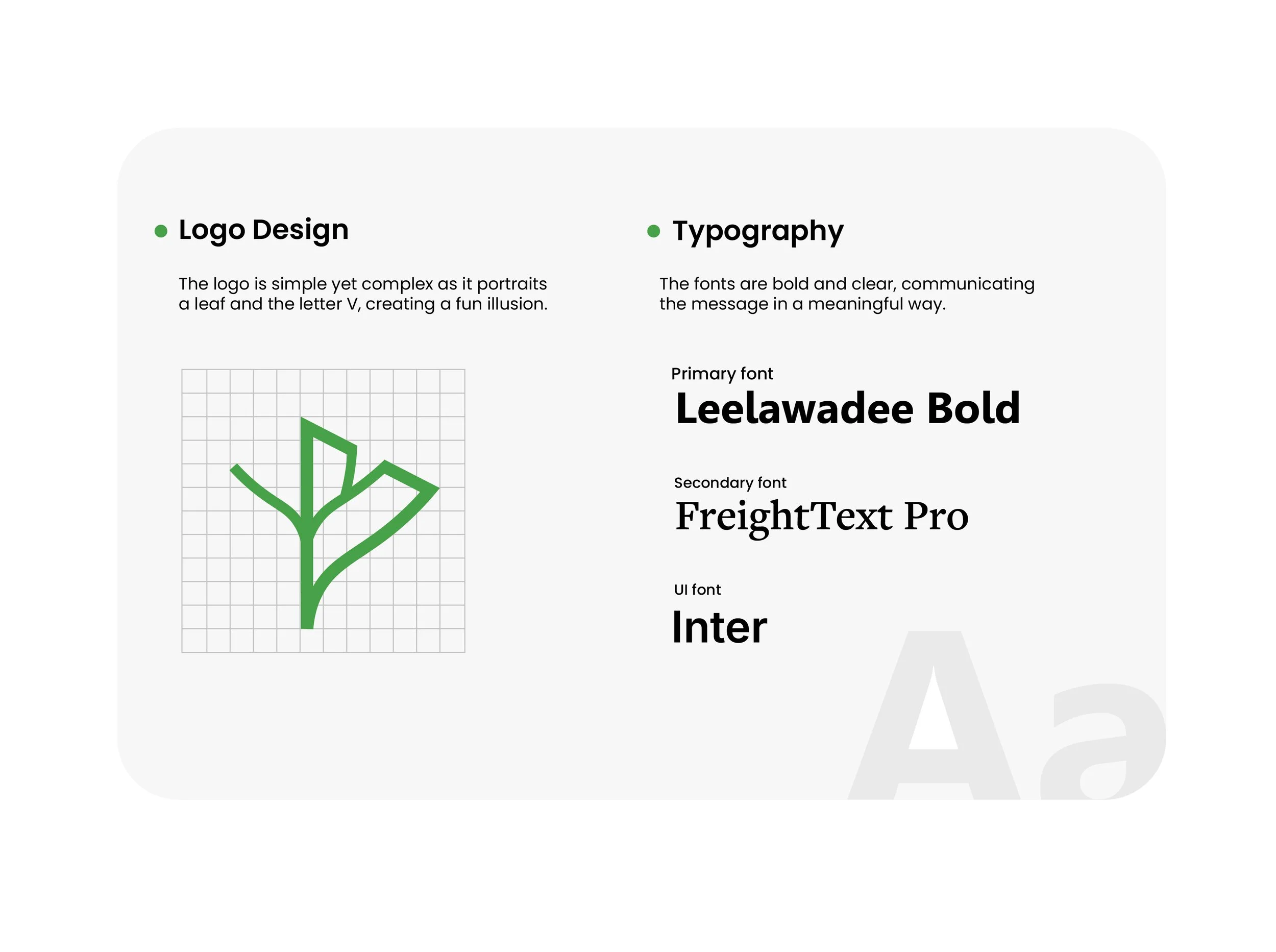 Logo Design

The logo is simple yet complex as it portraits a leaf and the letter V, creating a fun illusion.

Typography

The fonts are bold and clear, communicating the message in a meaningful way.

Primary font
Leelawadee Bold

Secondary font
FreightText Pro

UI font
Inter

Aa